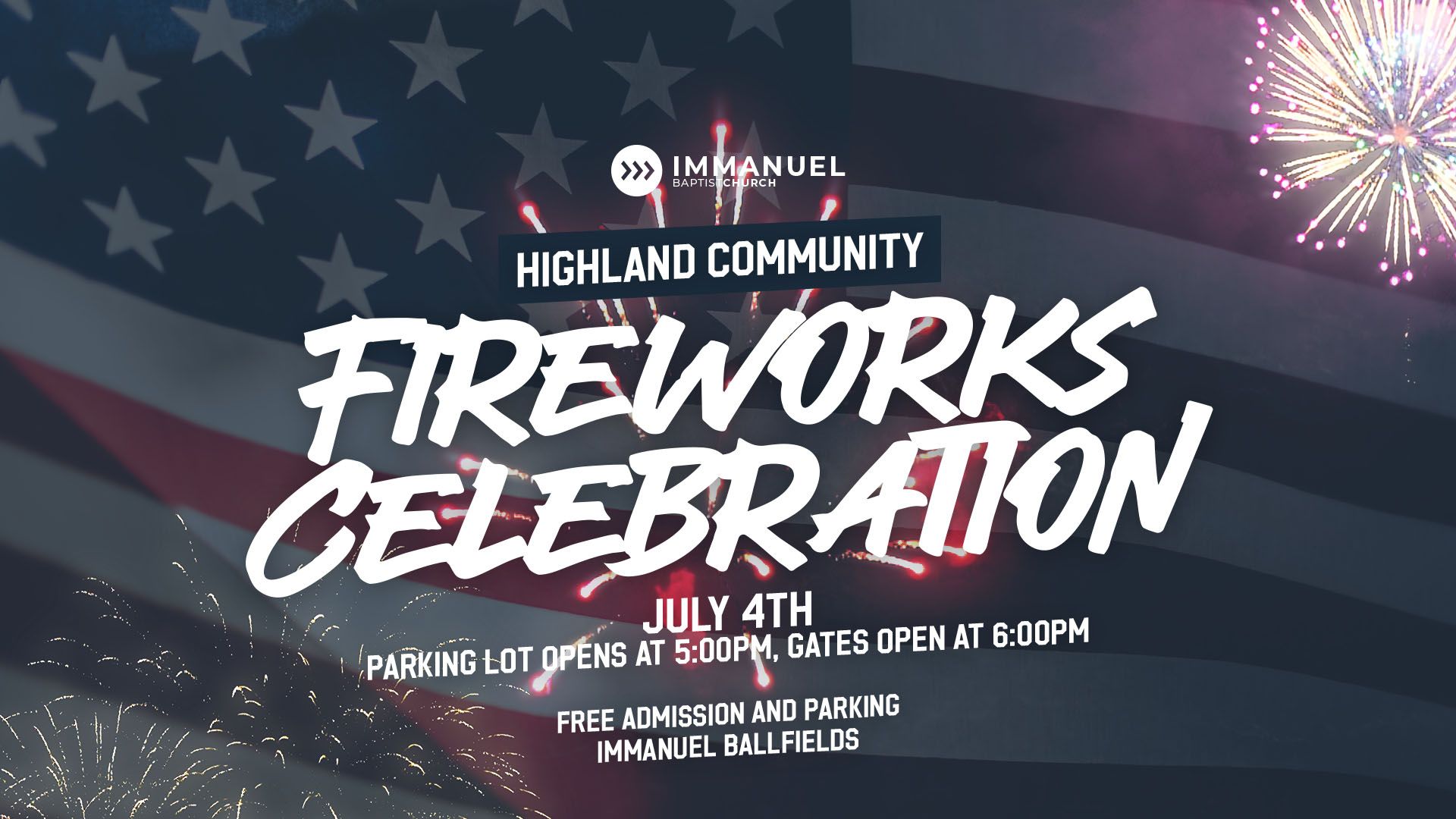 IMMANUEL
BAPTISTCHURCH

HIGHLAND COMMUNITY

FIREWORKS CELEBRATION

JULY 4TH
PARKING LOT OPENS AT 5:00PM, GATES OPEN AT 6:00PM

FREE ADMISSION AND PARKING
IMMANUEL BALLFIELDS